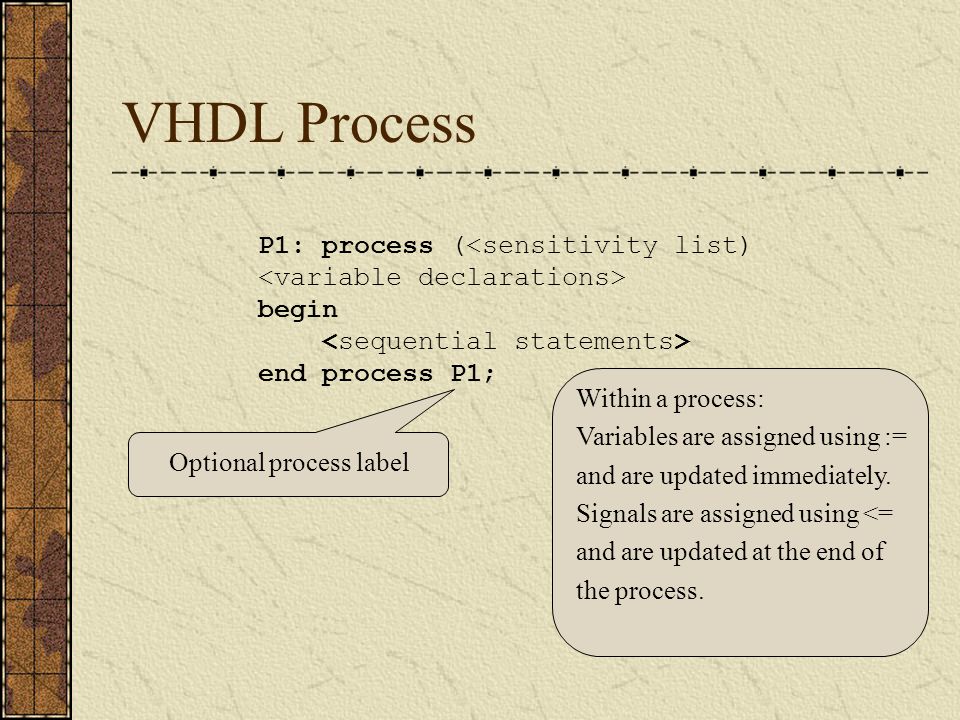 VHDL Process

P1: process (<sensitivity list)
<variable declarations>
begin
    <sequential statements>
end process P1;

Optional process label

Within a process:
Variables are assigned using :=
and are updated immediately.
Signals are assigned using <=
and are updated at the end of
the process.